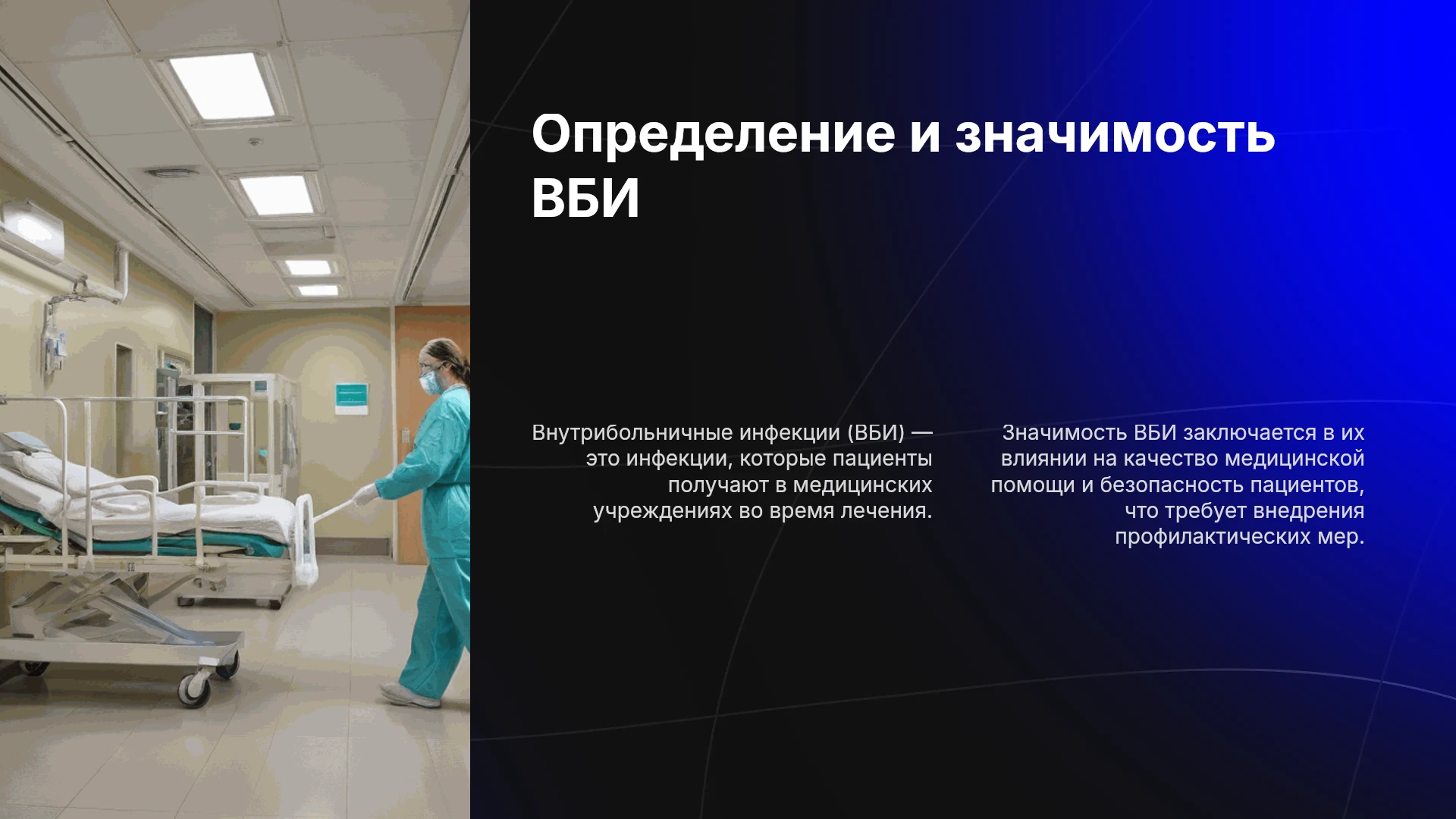 Определение и значимость ВБИ

Внутрибольничные инфекции (ВБИ) — это инфекции, которые пациенты получают в медицинских учреждениях во время лечения.

Значимость ВБИ заключается в их влиянии на качество медицинской помощи и безопасность пациентов, что требует внедрения профилактических мер.